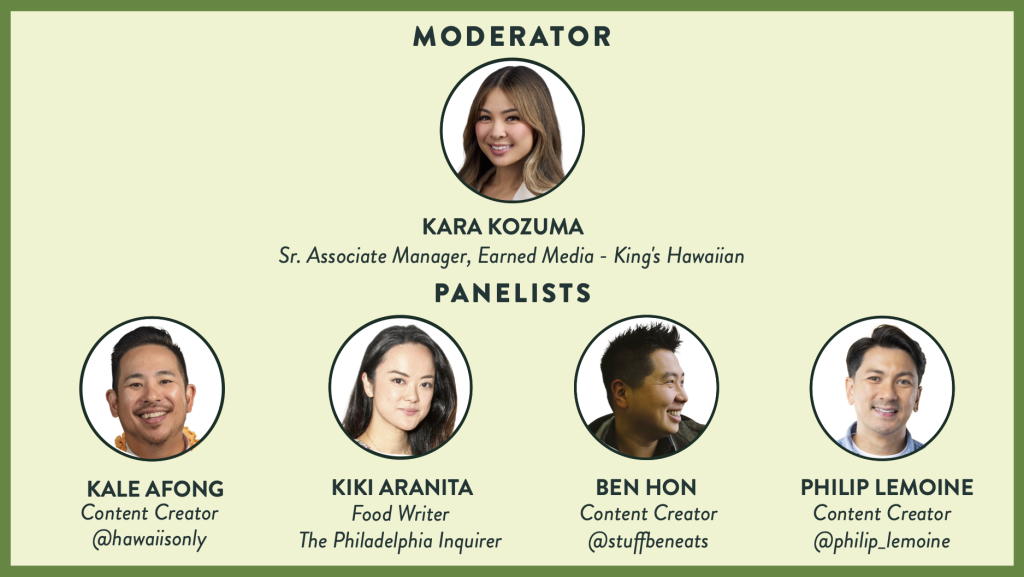 MODERATOR

KARA KOZUMA
Sr. Associate Manager, Earned Media - King's Hawaiian

PANELISTS

KALE AFONG
Content Creator
@hawaiisonly

KIKI ARANITA
Food Writer
The Philadelphia Inquirer

BEN HON
Content Creator
@stuffbeneats

PHILIP LEMOINE
Content Creator
@philip_lemoine